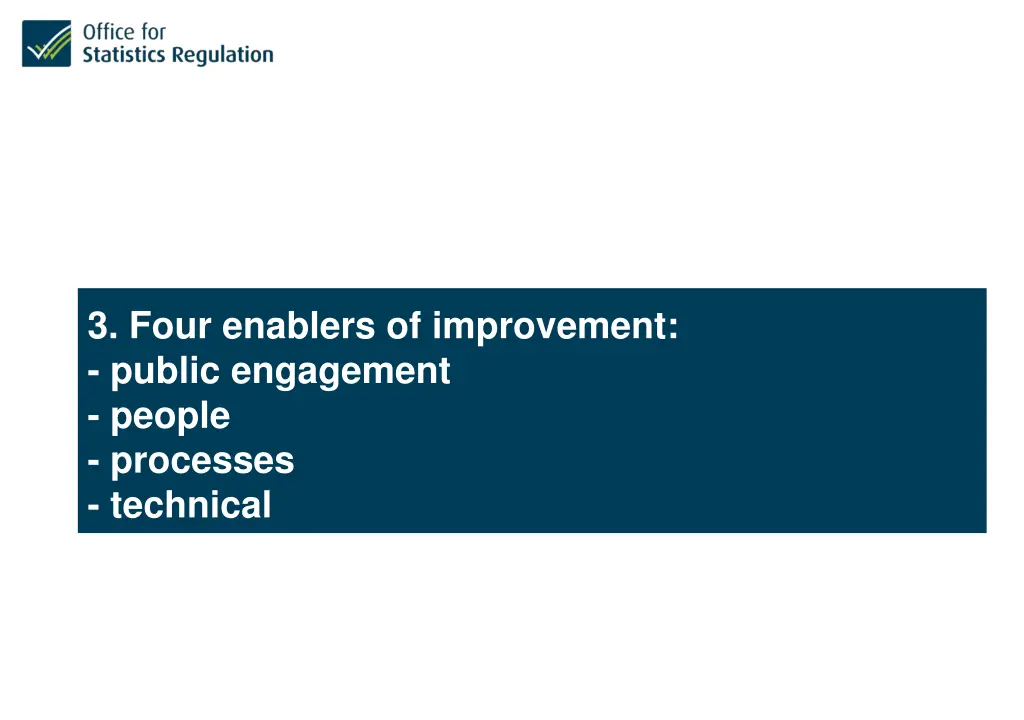 Office for
Statistics Regulation

3. Four enablers of improvement:
- public engagement
- people
- processes
- technical